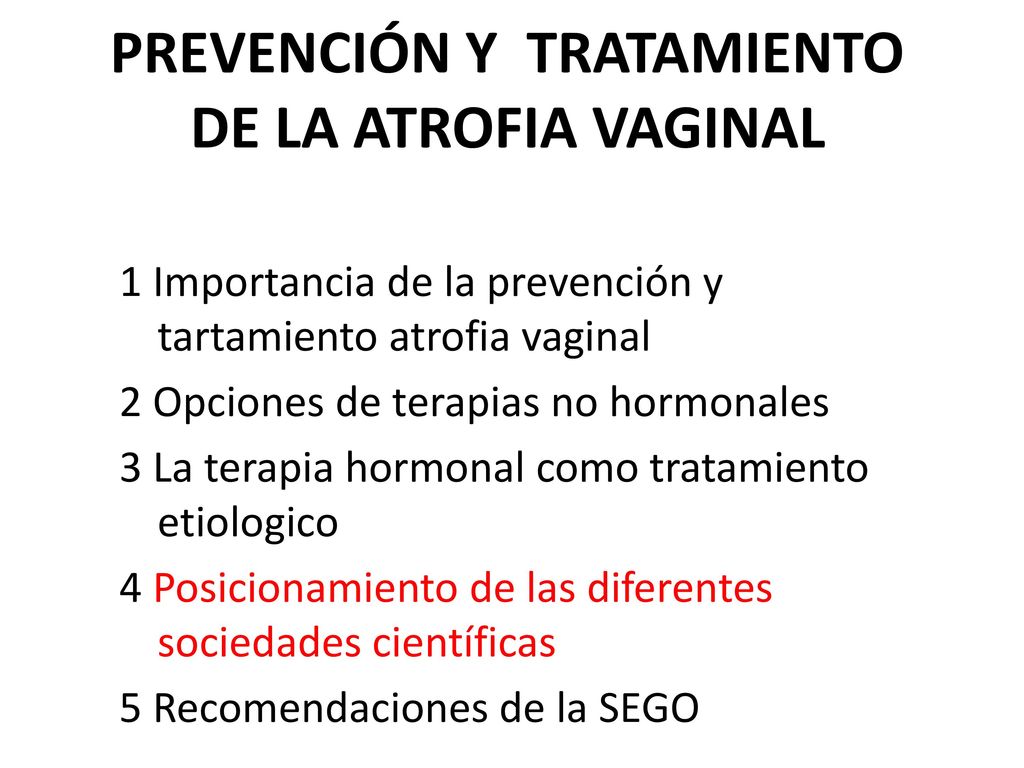 PREVENCIÓN Y TRATAMIENTO DE LA ATROFIA VAGINAL

1 Importancia de la prevención y tartamiento atrofia vaginal

2 Opciones de terapias no hormonales

3 La terapia hormonal como tratamiento etiologico

4 Posicionamiento de las diferentes sociedades científicas

5 Recomendaciones de la SEGO